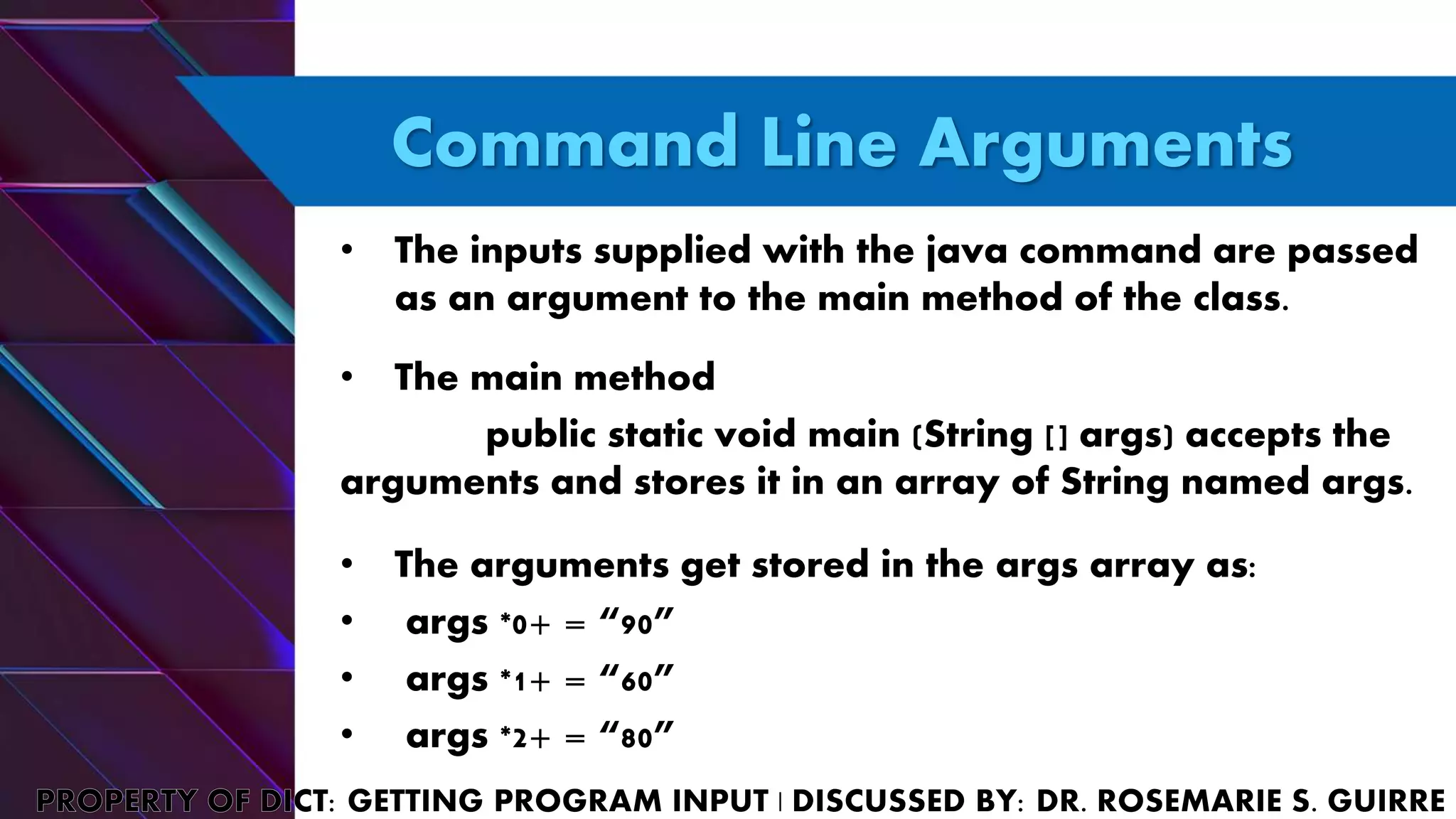 Command Line Arguments

• The inputs supplied with the java command are passed as an argument to the main method of the class.

• The main method

public static void main (String [] args) accepts the arguments and stores it in an array of String named args.

• The arguments get stored in the args array as:

• args *0+ = “90”

• args *1+ = “60”

• args *2+ = “80”

PROPERTY OF DICT: GETTING PROGRAM INPUT | DISCUSSED BY: DR. ROSEMARIE S. GUIRRE